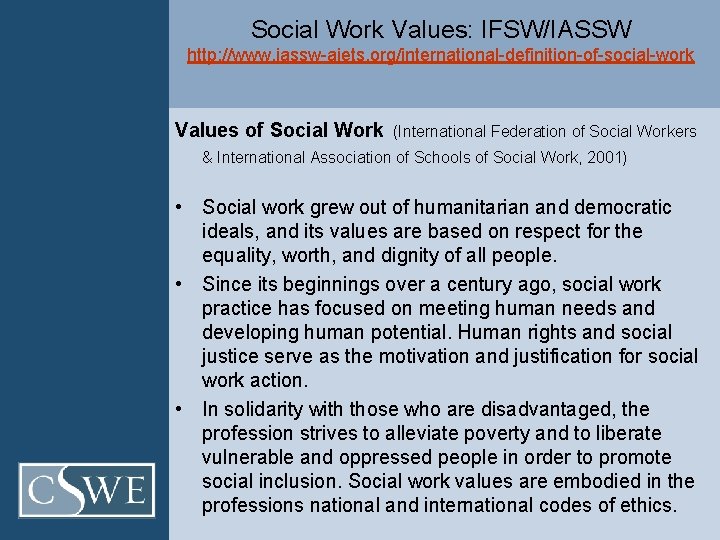 Social Work Values: IFSW/IASSW
http://www.iassw-aiets.org/international-definition-of-social-work

Values of Social Work (International Federation of Social Workers & International Association of Schools of Social Work, 2001)

• Social work grew out of humanitarian and democratic ideals, and its values are based on respect for the equality, worth, and dignity of all people.
• Since its beginnings over a century ago, social work practice has focused on meeting human needs and developing human potential. Human rights and social justice serve as the motivation and justification for social work action.
• In solidarity with those who are disadvantaged, the profession strives to alleviate poverty and to liberate vulnerable and oppressed people in order to promote social inclusion. Social work values are embodied in the professions national and international codes of ethics.

CSWE